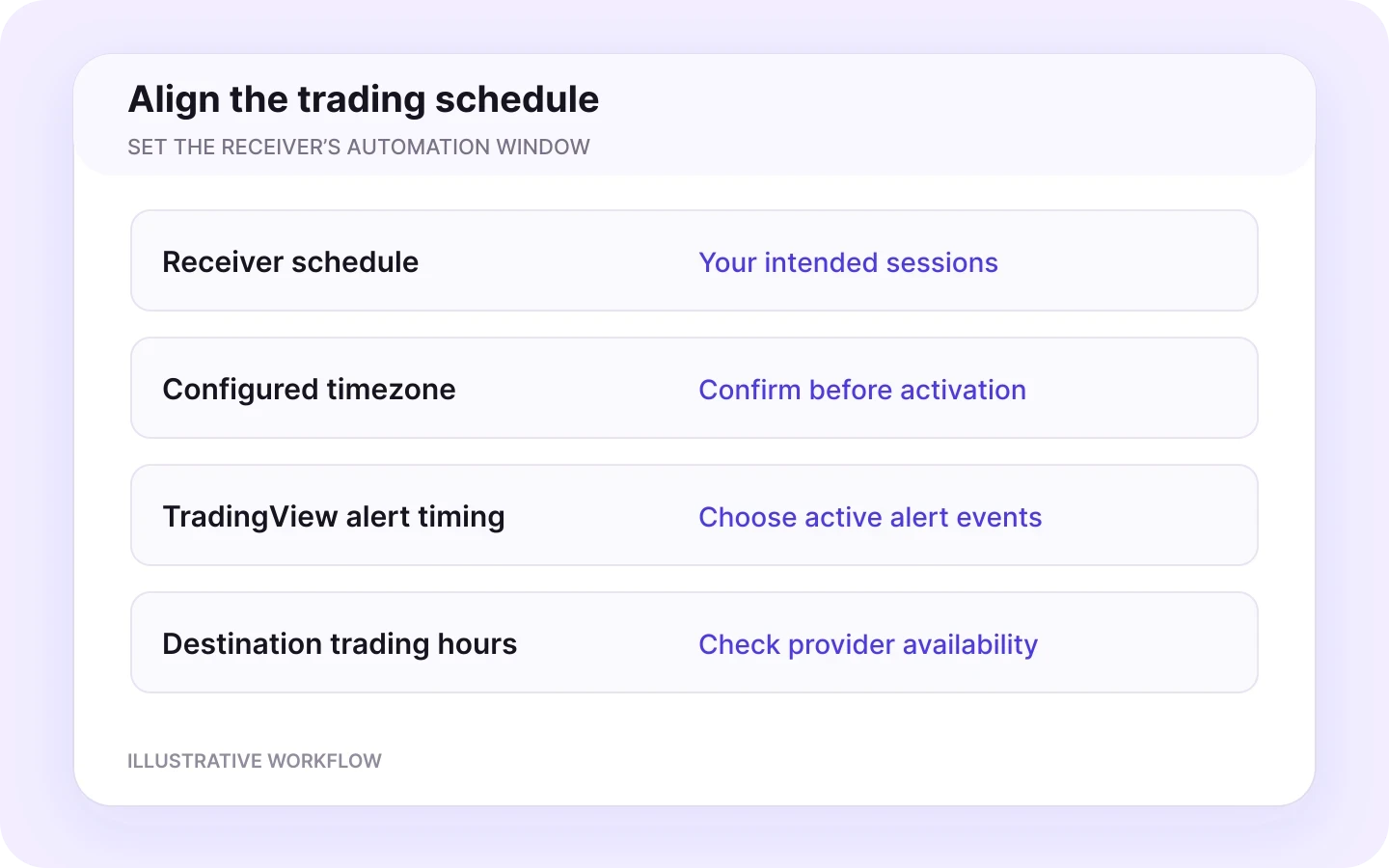 Align the trading schedule

SET THE RECEIVER'S AUTOMATION WINDOW

Receiver schedule Your intended sessions

Configured timezone Confirm before activation

TradingView alert timing Choose active alert events

Destination trading hours Check provider availability

ILLUSTRATIVE WORKFLOW